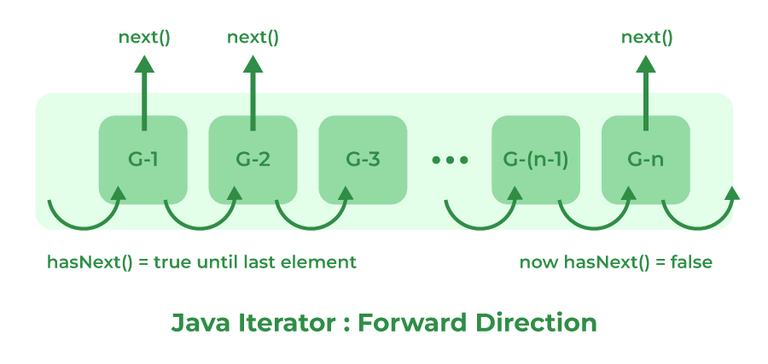 next()

next()

next()

G-1

G-2

G-3

•••

G-(n-1)

G-n

hasNext() = true until last element

now hasNext() = false

Java Iterator : Forward Direction